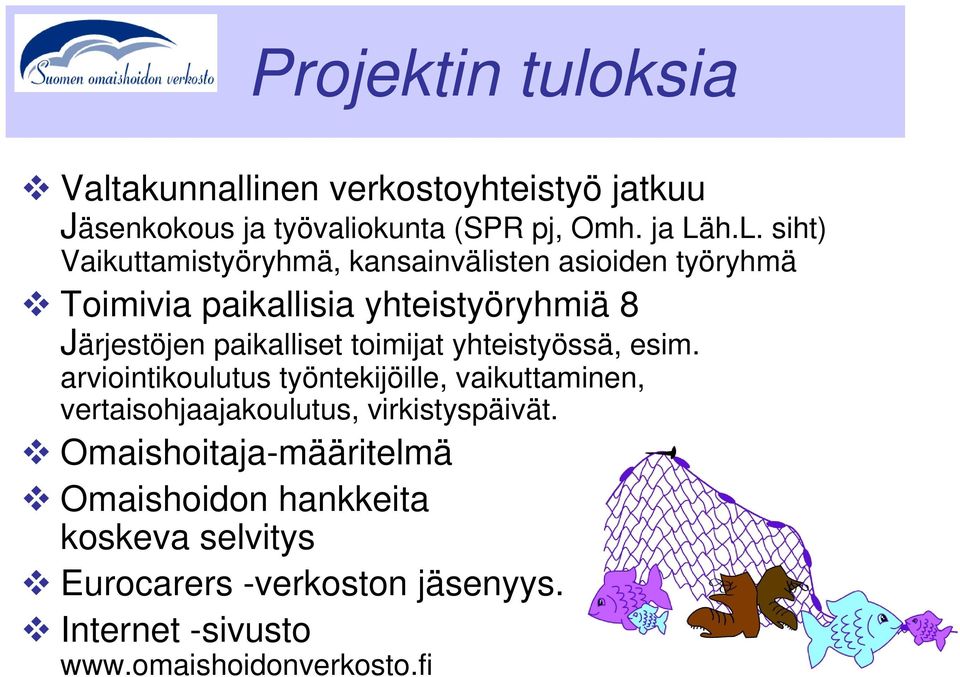 Suomen omaishoidon verkosto

Projektin tuloksia

❖ Valtakunnallinen verkostoyhteistyö jatkuu
Jäsenkokous ja työvaliokunta (SPR pj, Omh. ja Läh.L. siht)
Vaikuttamistyöryhmä, kansainvälisten asioiden työryhmä

❖ Toimivia paikallisia yhteistyöryhmiä 8
Järjestöjen paikalliset toimijat yhteistyössä, esim. arviointikoulutus työntekijöille, vaikuttaminen, vertaisohjaajakoulutus, virkistyspäivät.

❖ Omaishoitaja-määritelmä

❖ Omaishoidon hankkeita koskeva selvitys

❖ Eurocarers -verkoston jäsenyys.

❖ Internet -sivusto
www.omaishoidonverkosto.fi